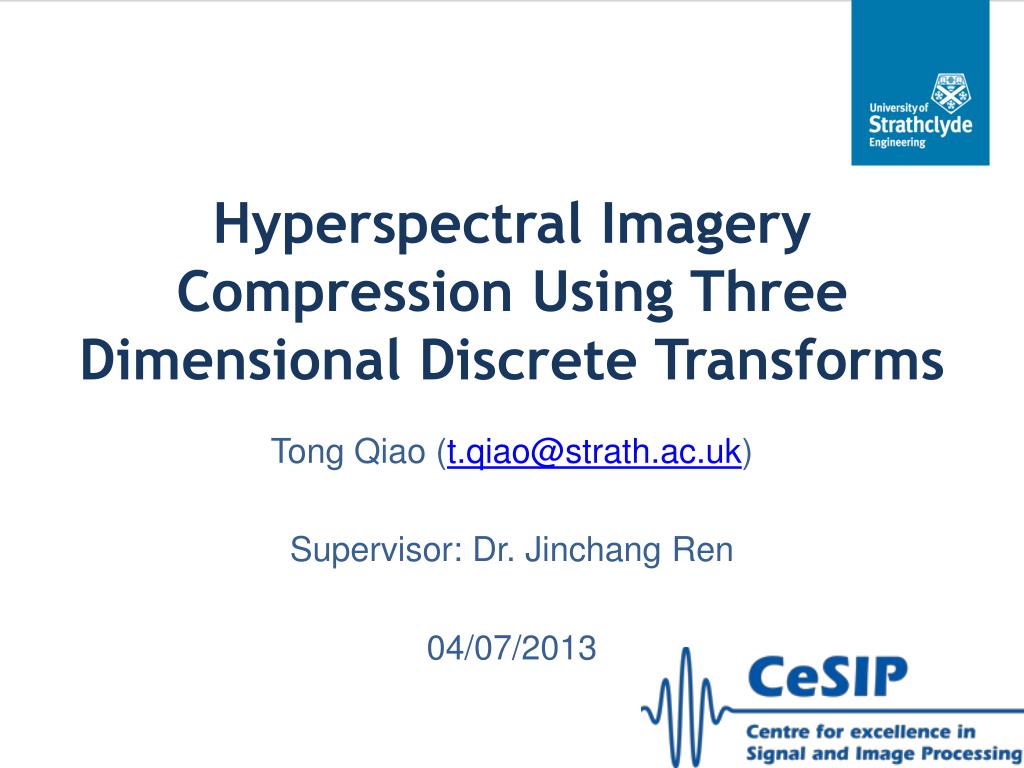 University of
Strathclyde
Engineering

Hyperspectral Imagery Compression Using Three Dimensional Discrete Transforms

Tong Qiao (t.qiao@strath.ac.uk)

Supervisor: Dr. Jinchang Ren

04/07/2013

CeSIP
Centre for excellence in Signal and Image Processing